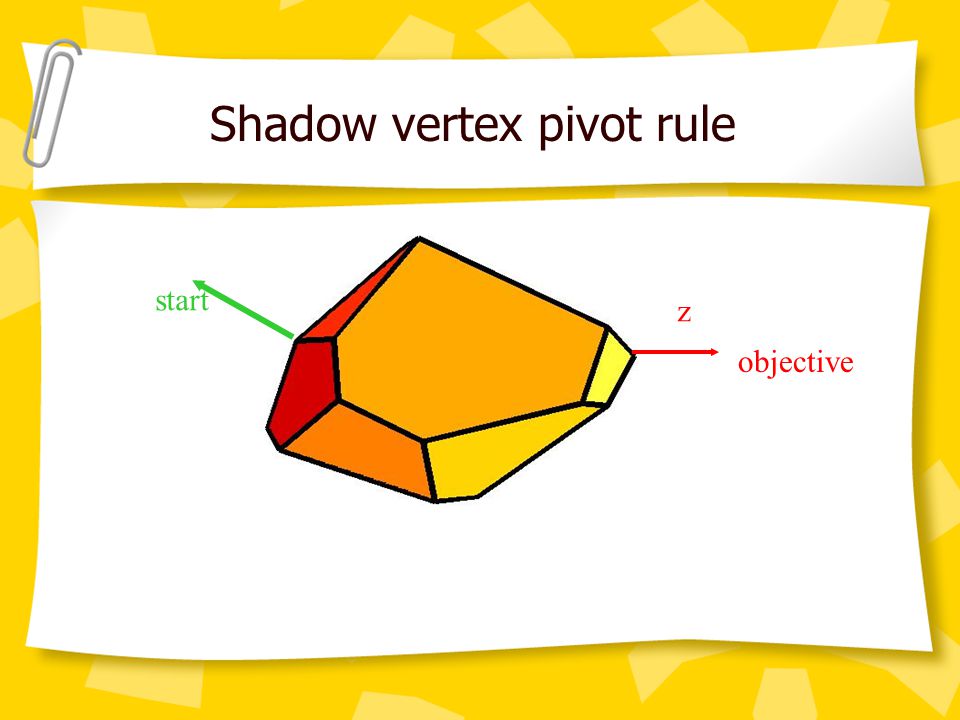 Shadow vertex pivot rule

start

z

objective